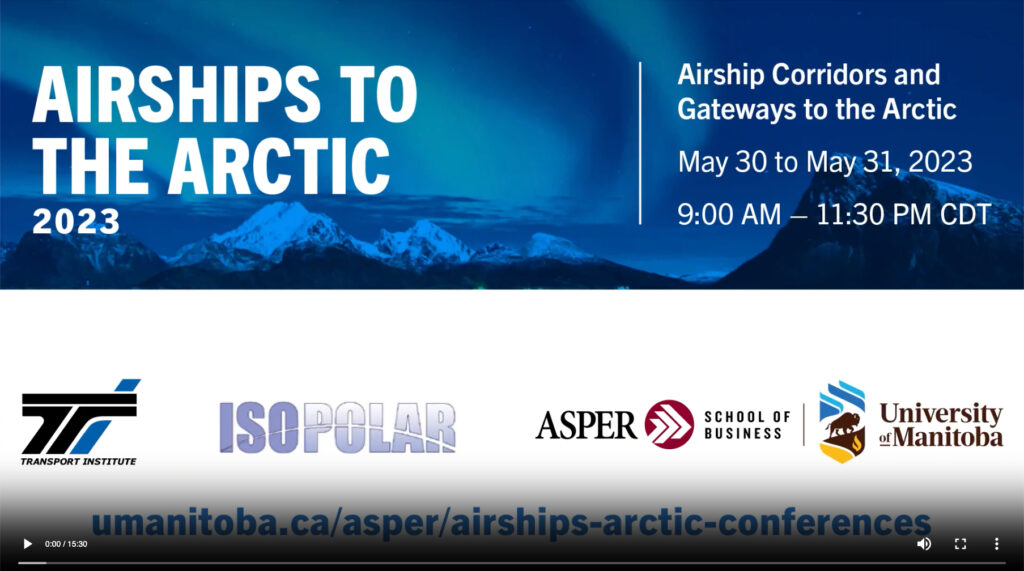 AIRSHIPS TO THE ARCTIC 2023

Airship Corridors and Gateways to the Arctic

May 30 to May 31, 2023

9:00 AM – 11:30 PM CDT

TRANSPORT INSTITUTE

ISOPOLAR

ASPER SCHOOL OF BUSINESS

University of Manitoba

umanitoba.ca/asper/airships-arctic-conferences

0:00 / 15:30